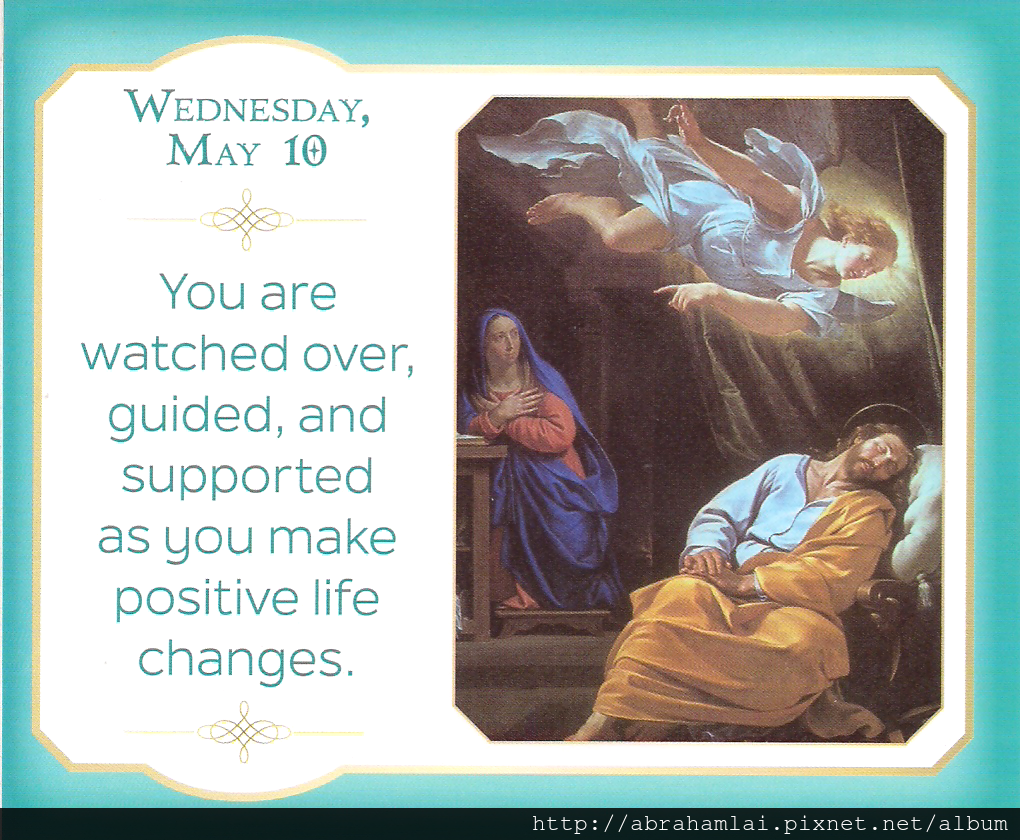 WEDNESDAY,
MAY 10

You are watched over, guided, and supported as you make positive life changes.

http://abrahamlai.pixnet.net/album